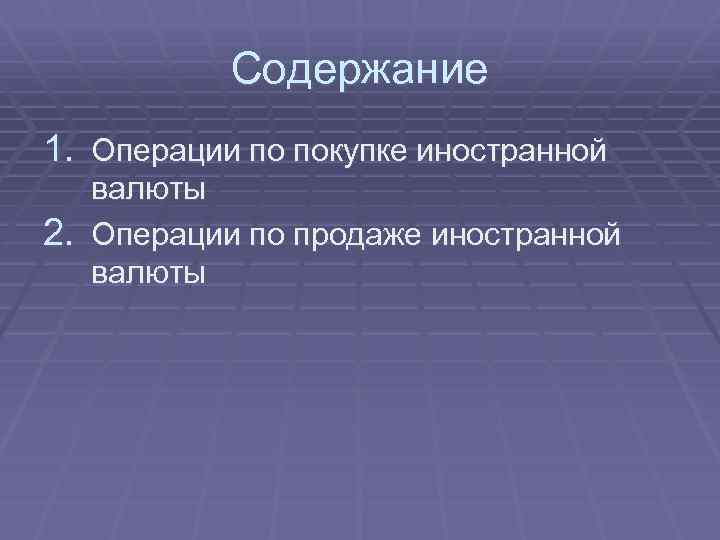 Содержание

1. Операции по покупке иностранной валюты
2. Операции по продаже иностранной валюты